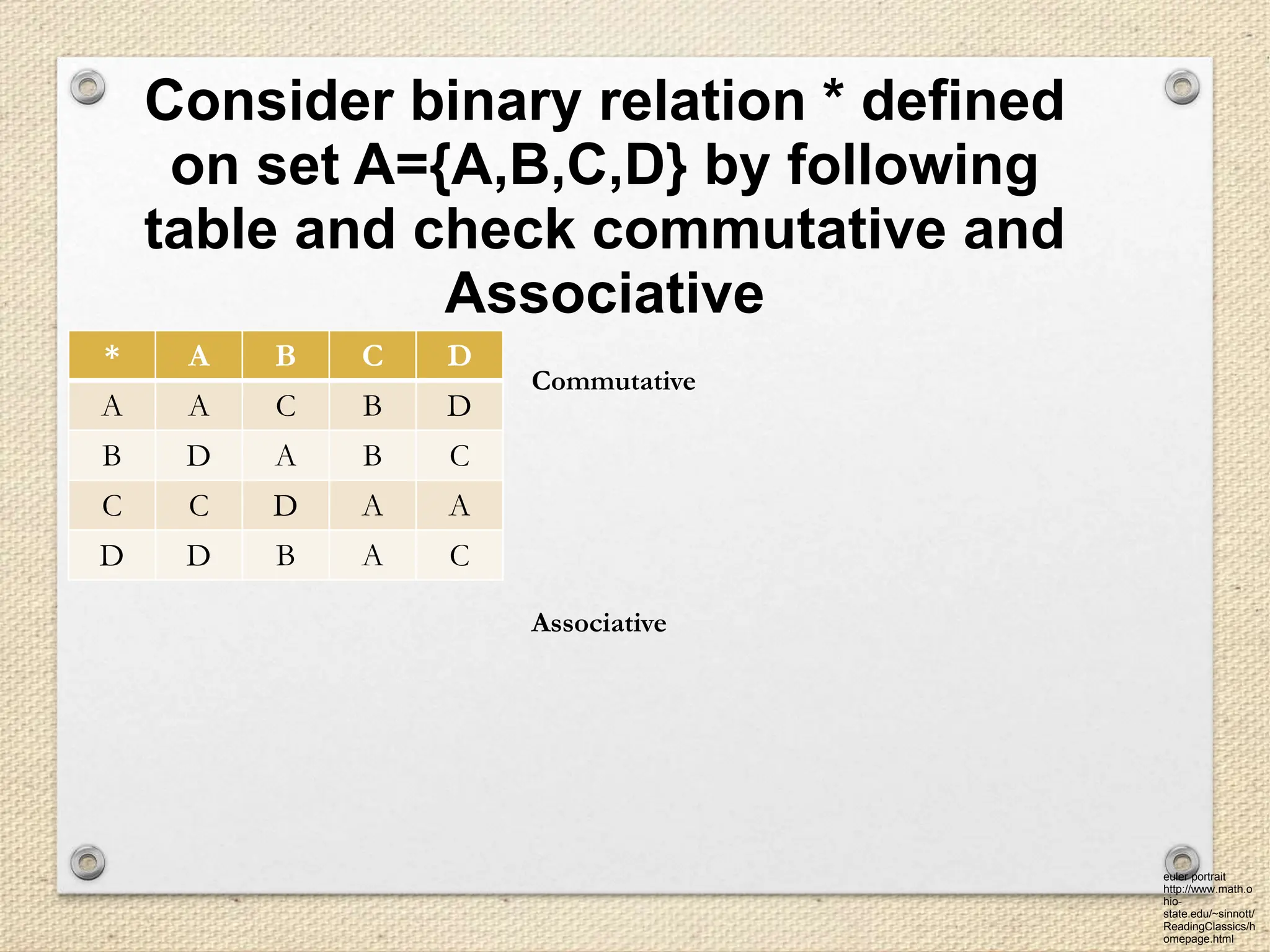 Consider binary relation * defined on set A={A,B,C,D} by following table and check commutative and Associative

| * | A | B | C | D |
|---|---|---|---|---|
| A | A | C | B | D |
| B | D | A | B | C |
| C | C | D | A | A |
| D | D | B | A | C |

Commutative

Associative

euler portrait http://www.math.ohio-state.edu/~sinnott/ReadingClassics/homepage.html